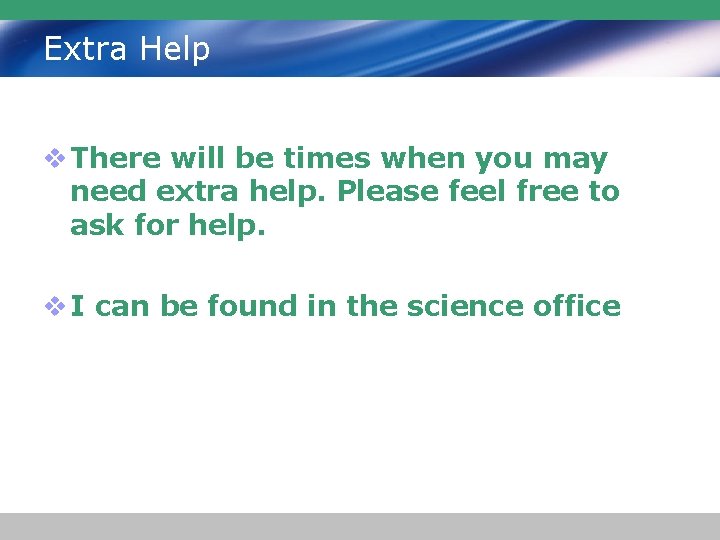 Extra Help

❖ There will be times when you may need extra help. Please feel free to ask for help.

❖ I can be found in the science office